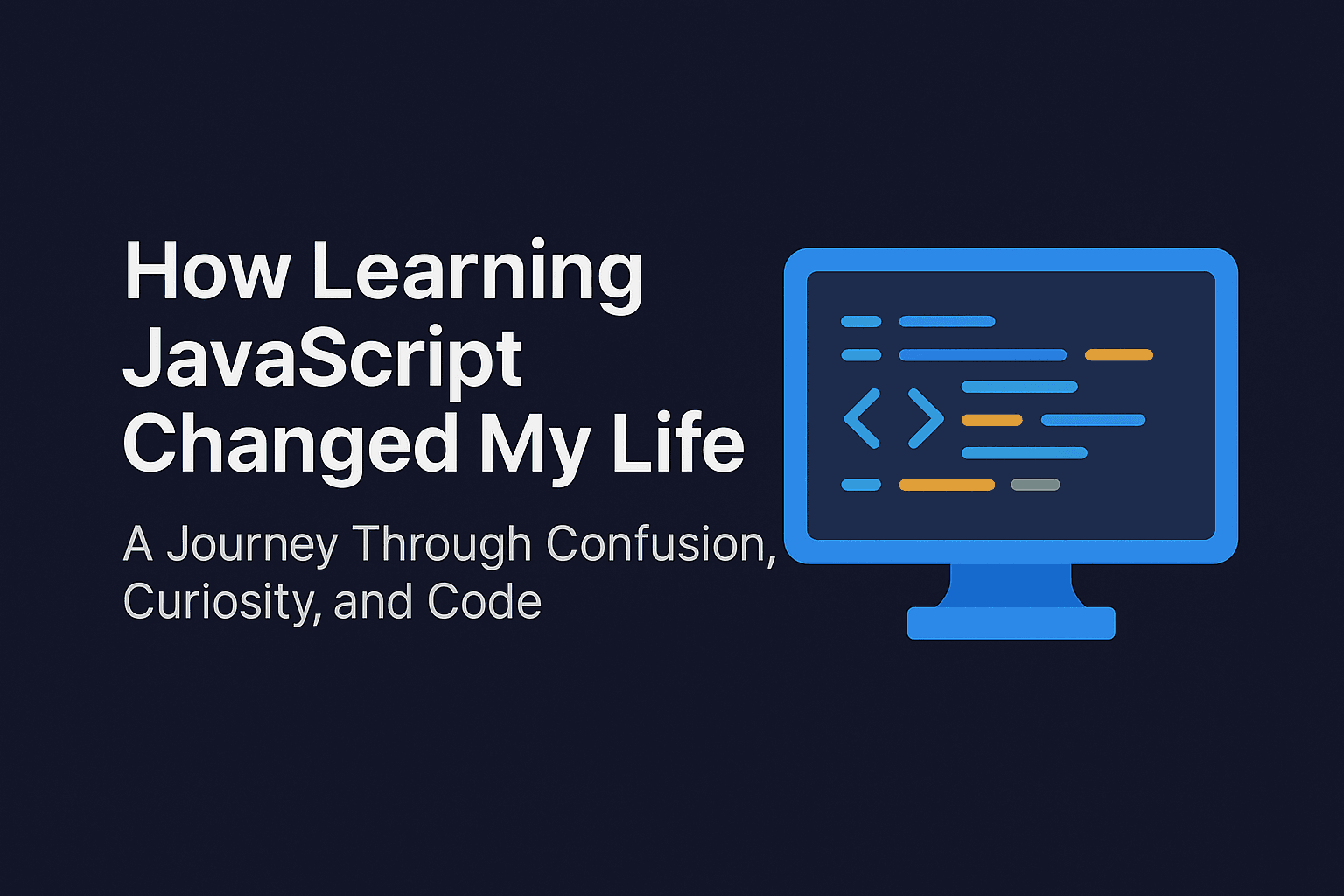 How Learning JavaScript Changed My Life

A Journey Through Confusion, Curiosity, and Code